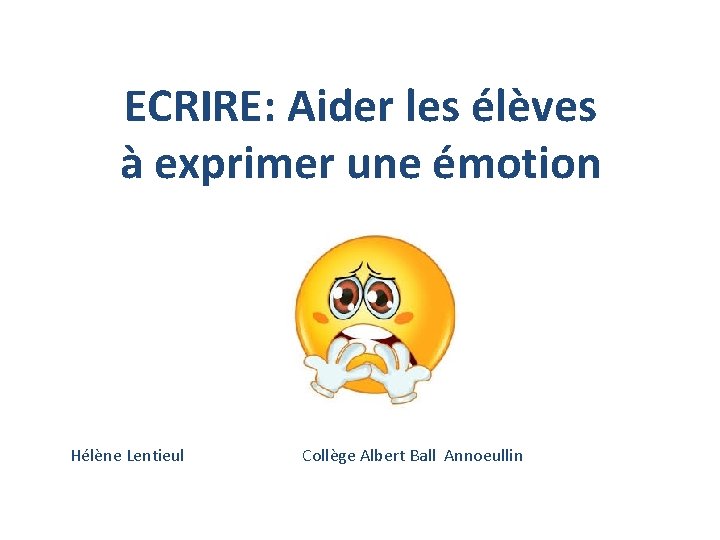 ECRIRE: Aider les élèves à exprimer une émotion

Hélène Lentieul

Collège Albert Ball Annoeullin